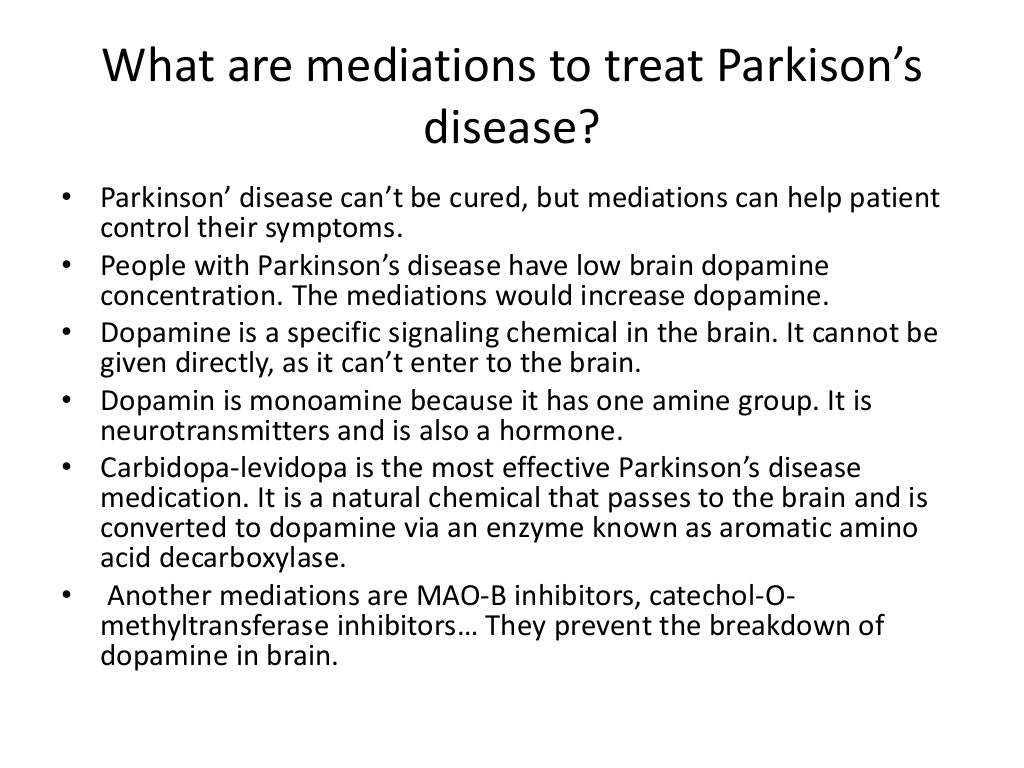 What are mediations to treat Parkison's disease?

• Parkinson' disease can't be cured, but mediations can help patient control their symptoms.
• People with Parkinson's disease have low brain dopamine concentration. The mediations would increase dopamine.
• Dopamine is a specific signaling chemical in the brain. It cannot be given directly, as it can't enter to the brain.
• Dopamin is monoamine because it has one amine group. It is neurotransmitters and is also a hormone.
• Carbidopa-levidopa is the most effective Parkinson's disease medication. It is a natural chemical that passes to the brain and is converted to dopamine via an enzyme known as aromatic amino acid decarboxylase.
• Another mediations are MAO-B inhibitors, catechol-O-methyltransferase inhibitors… They prevent the breakdown of dopamine in brain.